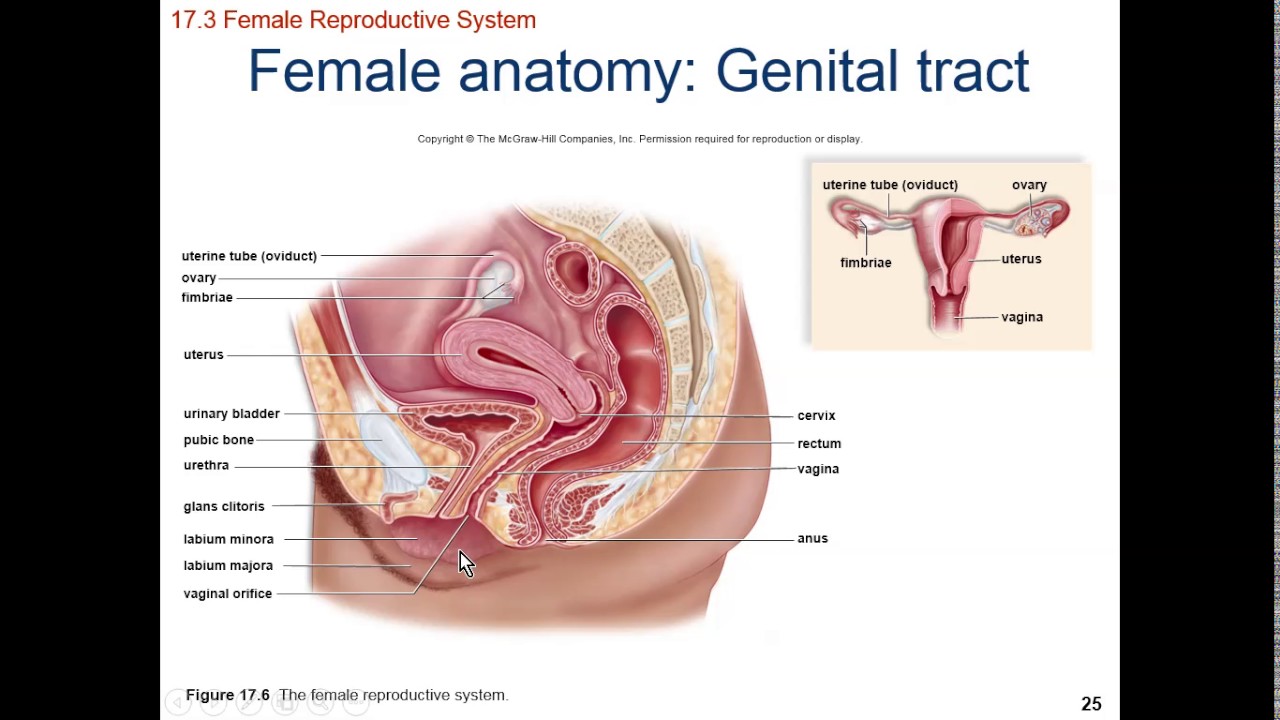 17.3 Female Reproductive System

Female anatomy: Genital tract

Copyright © The McGraw-Hill Companies, Inc. Permission required for reproduction or display.

uterine tube (oviduct)
ovary
fimbriae
uterus
urinary bladder
pubic bone
urethra
glans clitoris
labium minora
labium majora
vaginal orifice

cervix
rectum
vagina
anus

uterine tube (oviduct)
ovary
fimbriae
uterus
vagina

Figure 17.6 The female reproductive system.

25